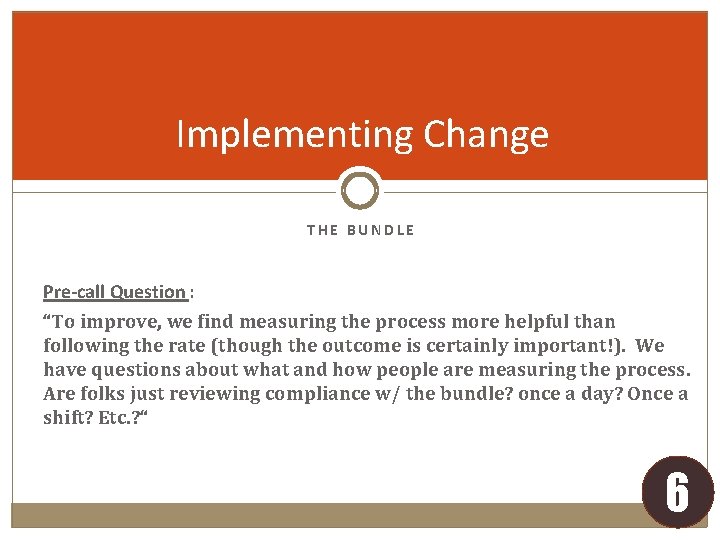 Implementing Change

THE BUNDLE

Pre-call Question :

“To improve, we find measuring the process more helpful than following the rate (though the outcome is certainly important!). We have questions about what and how people are measuring the process. Are folks just reviewing compliance w/ the bundle? once a day? Once a shift? Etc.?“

6